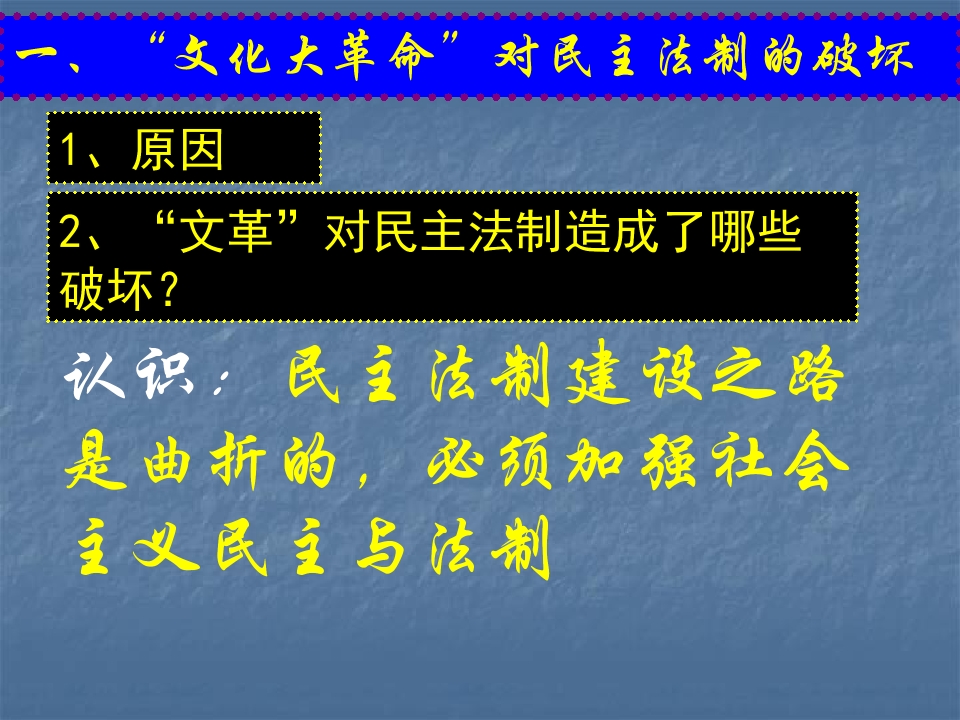 一、“文化大革命”对民主法制的破坏

1、原因

2、“文革”对民主法制造成了哪些破坏？

认识：民主法制建设之路是曲折的，必须加强社会主义民主与法制